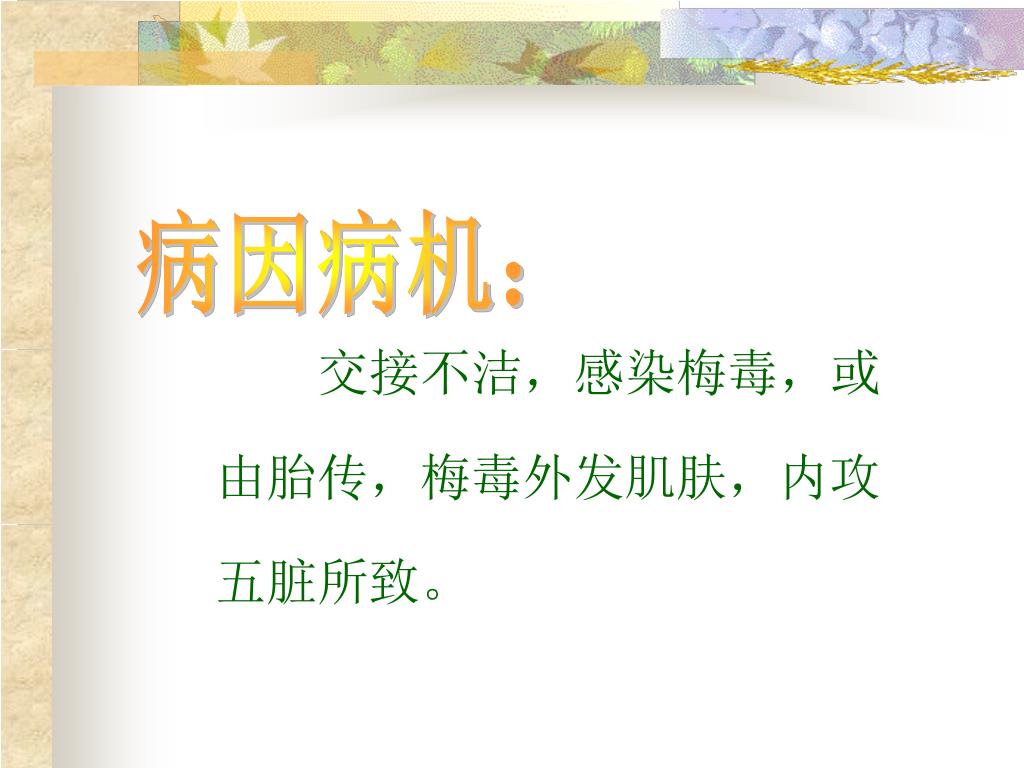 病因病机:

交接不洁，感染梅毒，或由胎传，梅毒外发肌肤，内攻五脏所致。